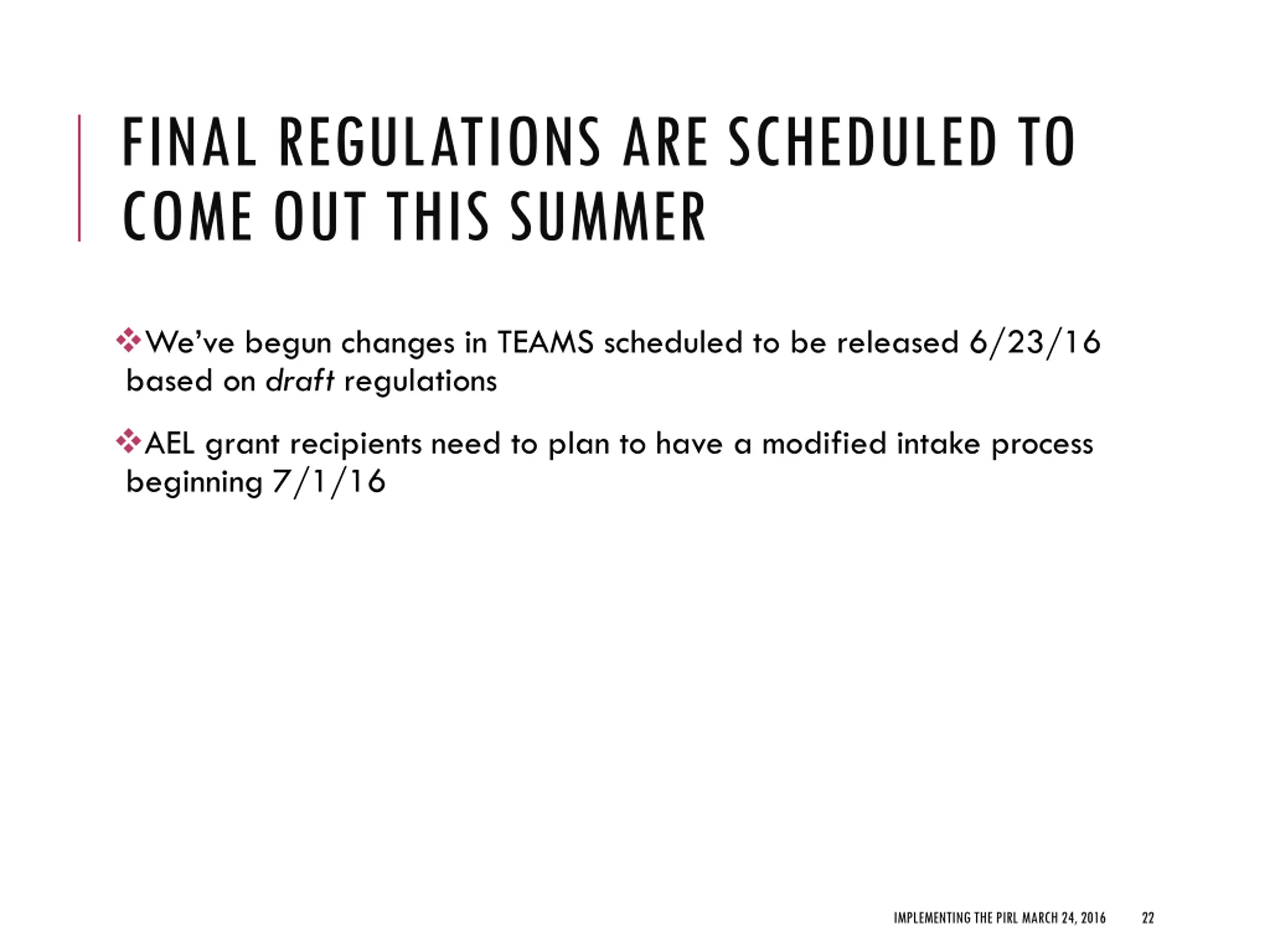 FINAL REGULATIONS ARE SCHEDULED TO COME OUT THIS SUMMER

❖We've begun changes in TEAMS scheduled to be released 6/23/16 based on draft regulations

❖AEL grant recipients need to plan to have a modified intake process beginning 7/1/16

IMPLEMENTING THE PIRL MARCH 24, 2016 22